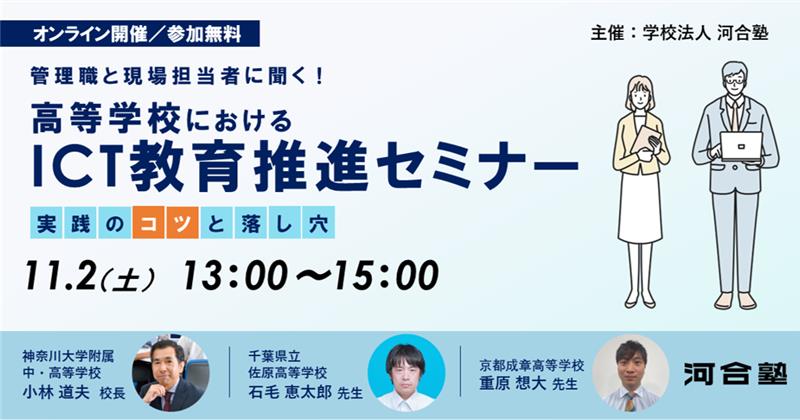 オンライン開催／参加無料

主催：学校法人 河合塾

管理職と現場担当者に聞く！

高等学校における
ICT教育推進セミナー

実践のコツと落し穴

11.2(土) 13:00～15:00

神奈川大学附属
中・高等学校
小林 道夫 校長

千葉県立
佐原高等学校
石毛 恵太郎 先生

京都成章高等学校
重原 想大 先生

河合塾